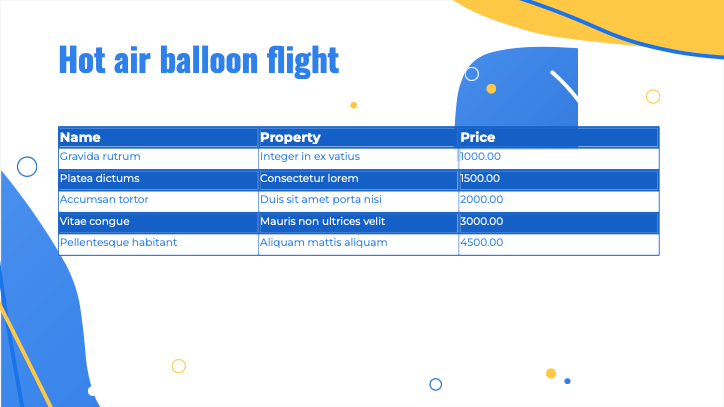 Hot air balloon flight

| Name | Property | Price |
|---|---|---|
| Gravida rutrum | Integer in ex vatius | 1000.00 |
| Platea dictums | Consectetur lorem | 1500.00 |
| Accumsan tortor | Duis sit amet porta nisi | 2000.00 |
| Vitae congue | Mauris non ultrices velit | 3000.00 |
| Pellentesque habitant | Aliquam mattis aliquam | 4500.00 |